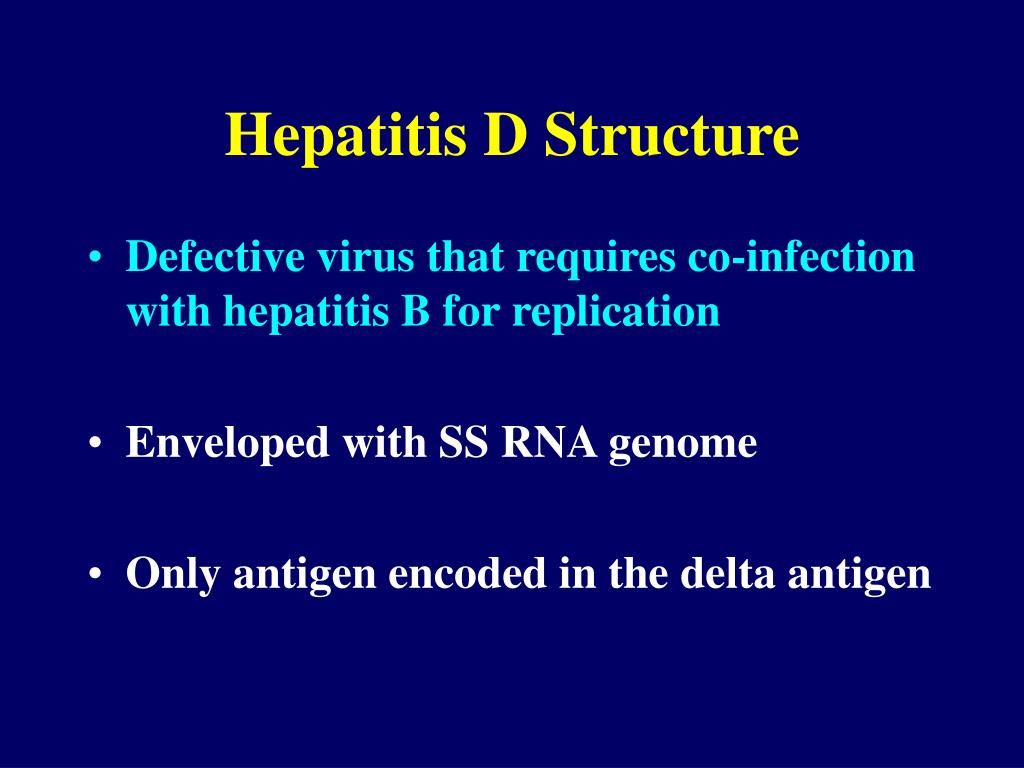 Hepatitis D Structure

• Defective virus that requires co-infection with hepatitis B for replication

• Enveloped with SS RNA genome

• Only antigen encoded in the delta antigen